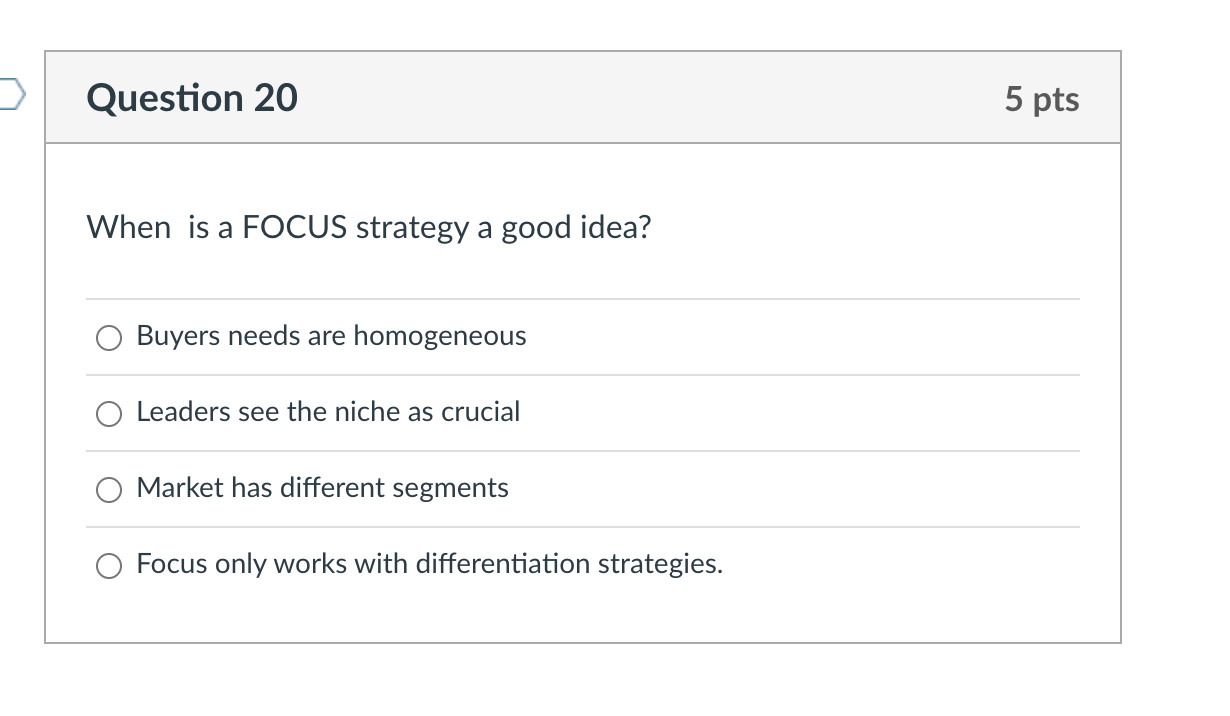 Question 20

5 pts

When  is a FOCUS strategy a good idea?

Buyers needs are homogeneous

Leaders see the niche as crucial

Market has different segments

Focus only works with differentiation strategies.